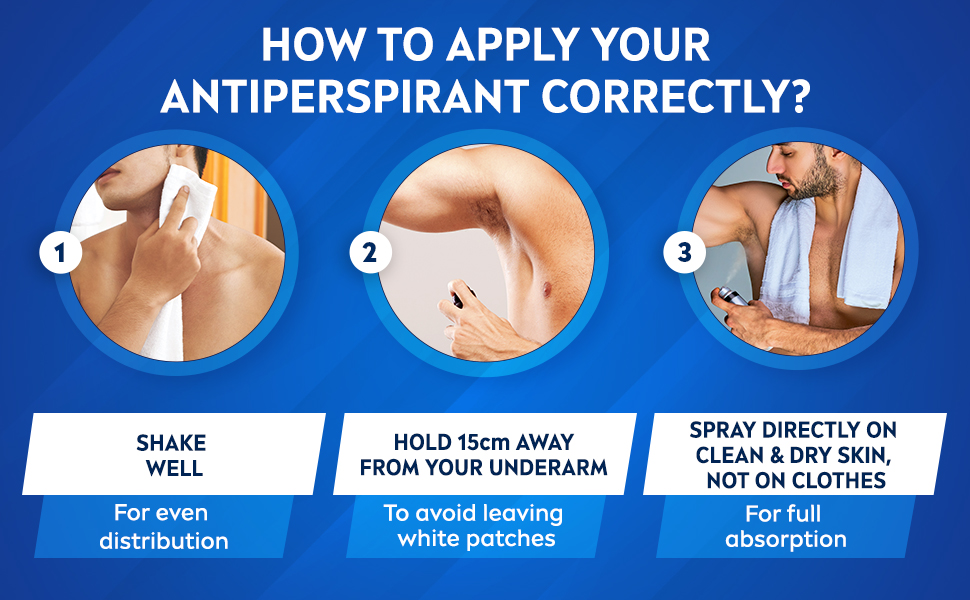 HOW TO APPLY YOUR ANTIPERSPIRANT CORRECTLY?

1

2

3

SHAKE WELL

For even distribution

HOLD 15cm AWAY FROM YOUR UNDERARM

To avoid leaving white patches

SPRAY DIRECTLY ON CLEAN & DRY SKIN, NOT ON CLOTHES

For full absorption